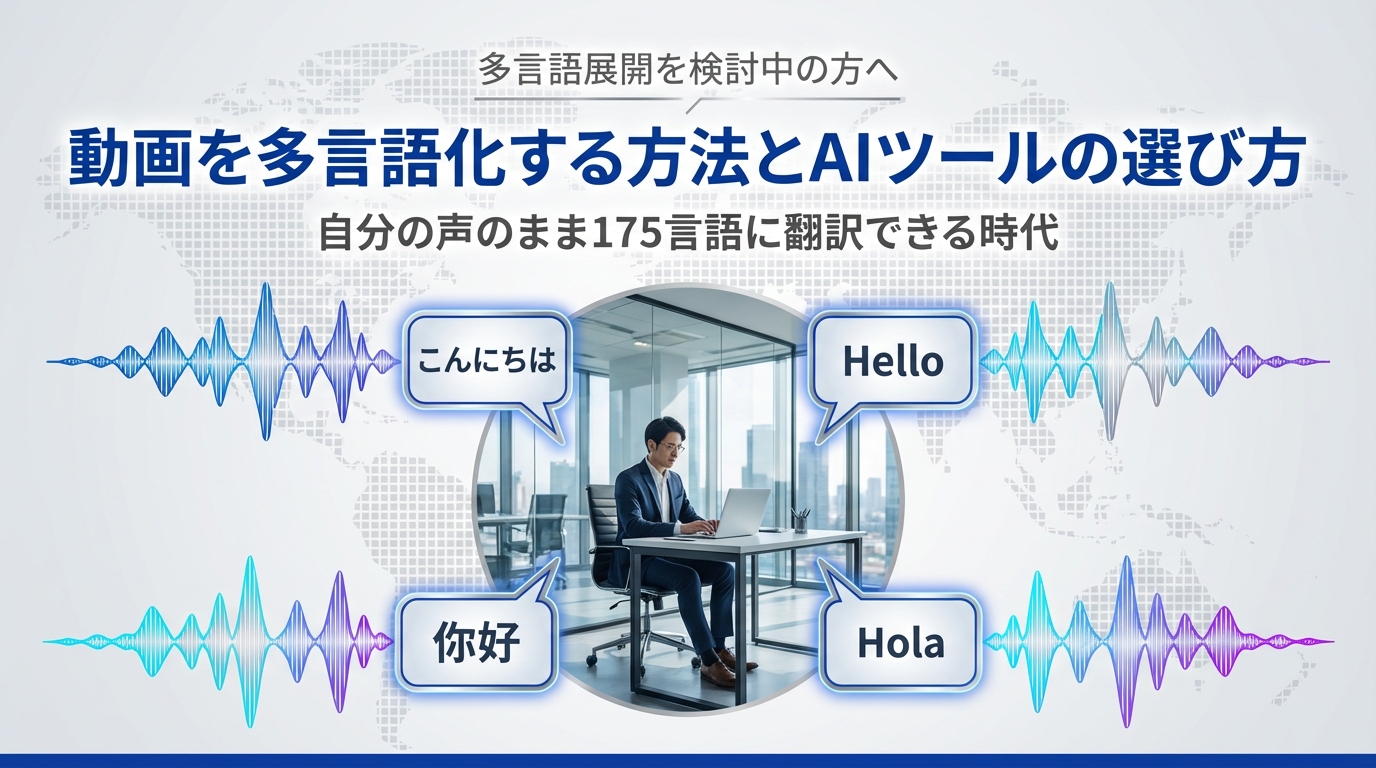 多言語展開を検討中の方へ

動画を多言語化する方法とAIツールの選び方

自分の声のまま175言語に翻訳できる時代

こんにちは

Hello

你好

Hola